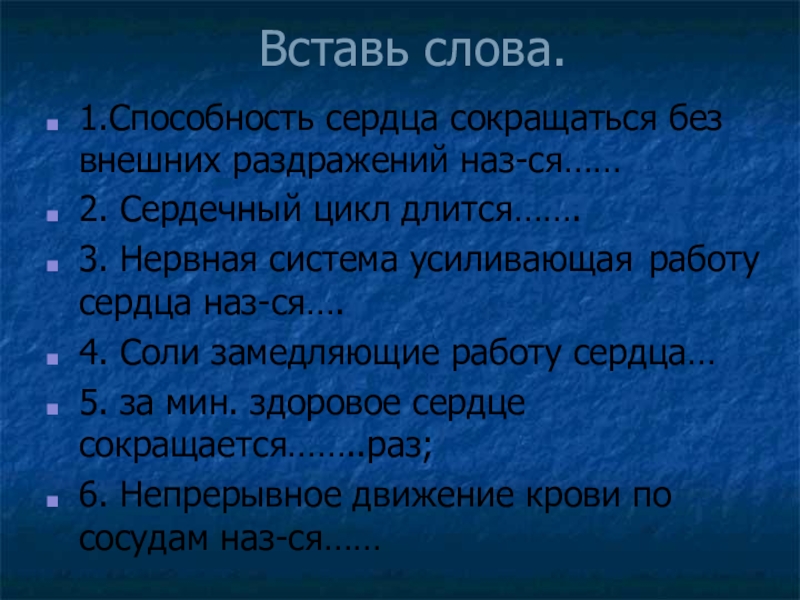 Вставь слова.

1.Способность сердца сокращаться без внешних раздражений наз-ся……

2. Сердечный цикл длится…….

3. Нервная система усиливающая работу сердца наз-ся….

4. Соли замедляющие работу сердца…

5. за мин. здоровое сердце сокращается……..раз;

6. Непрерывное движение крови по сосудам наз-ся……